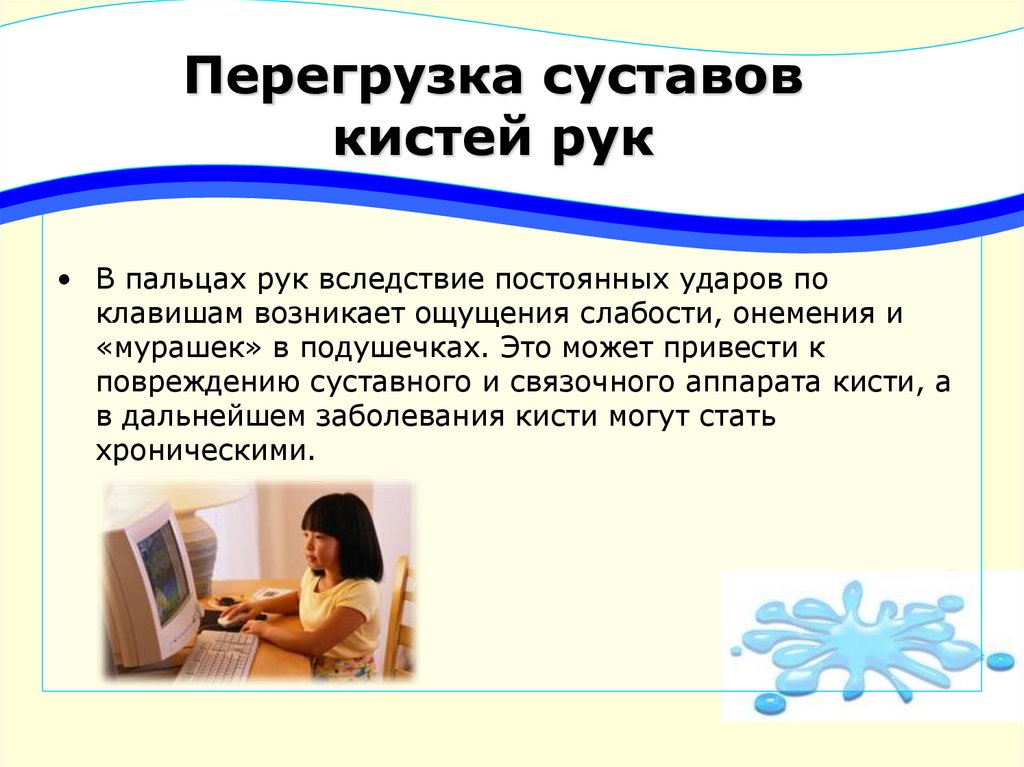 Перегрузка суставов кистей рук

• В пальцах рук вследствие постоянных ударов по клавишам возникает ощущения слабости, онемения и «мурашек» в подушечках. Это может привести к повреждению суставного и связочного аппарата кисти, а в дальнейшем заболевания кисти могут стать хроническими.